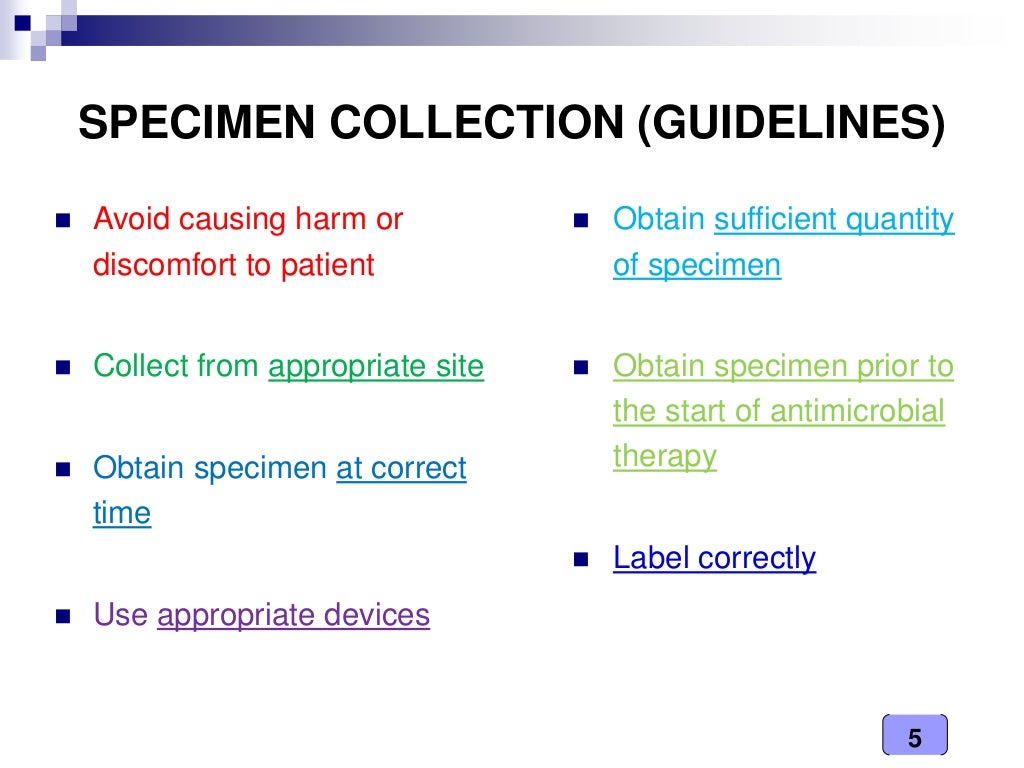 SPECIMEN COLLECTION (GUIDELINES)

- Avoid causing harm or discomfort to patient
- Collect from appropriate site
- Obtain specimen at correct time
- Use appropriate devices

- Obtain sufficient quantity of specimen
- Obtain specimen prior to the start of antimicrobial therapy
- Label correctly

5